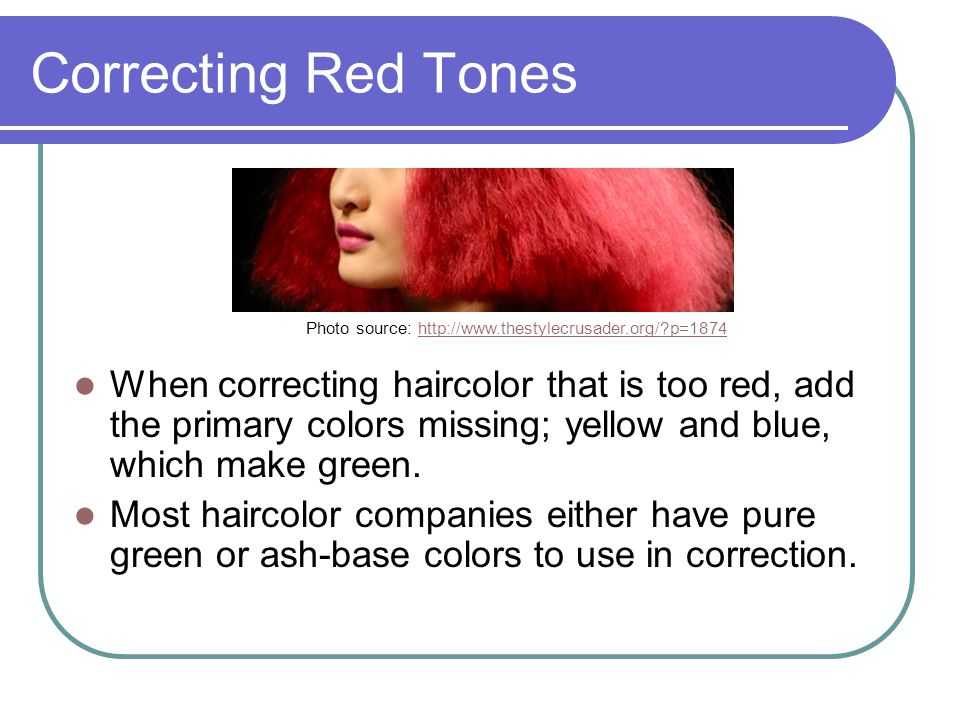 Correcting Red Tones

Photo source: http://www.thestylecrusader.org/?p=1874

When correcting haircolor that is too red, add the primary colors missing; yellow and blue, which make green.

Most haircolor companies either have pure green or ash-base colors to use in correction.